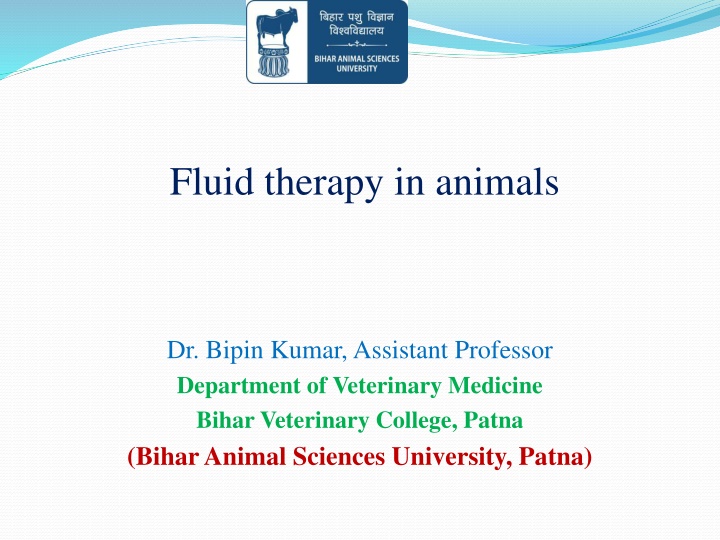 बिहार पशु विज्ञान विश्वविद्यालय
BIHAR ANIMAL SCIENCES UNIVERSITY

Fluid therapy in animals

Dr. Bipin Kumar, Assistant Professor
Department of Veterinary Medicine
Bihar Veterinary College, Patna
(Bihar Animal Sciences University, Patna)